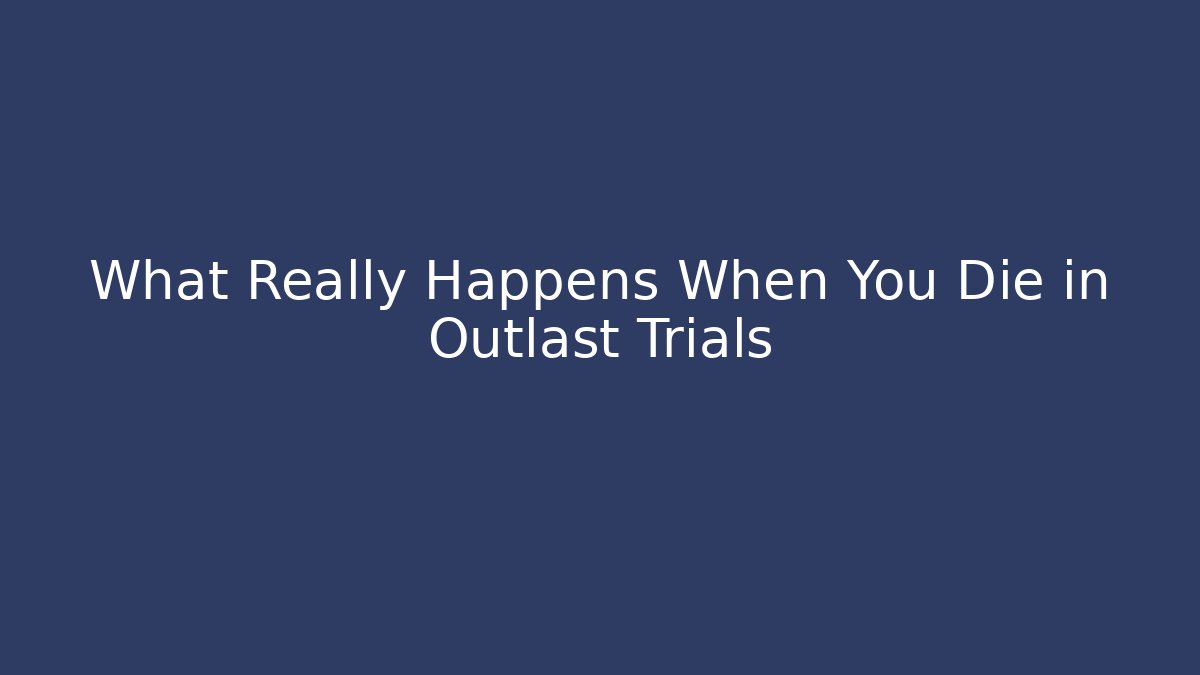 What Really Happens When You Die in Outlast Trials